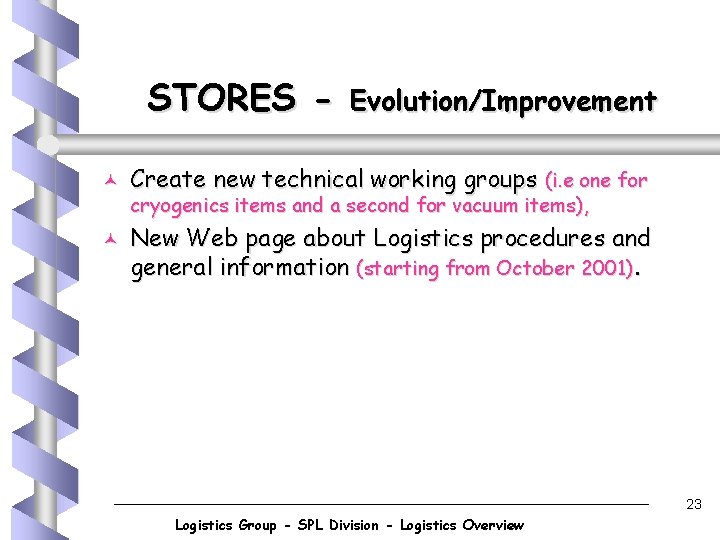 STORES - Evolution/Improvement

Create new technical working groups (i.e one for cryogenics items and a second for vacuum items),

New Web page about Logistics procedures and general information (starting from October 2001).

23

Logistics Group - SPL Division - Logistics Overview